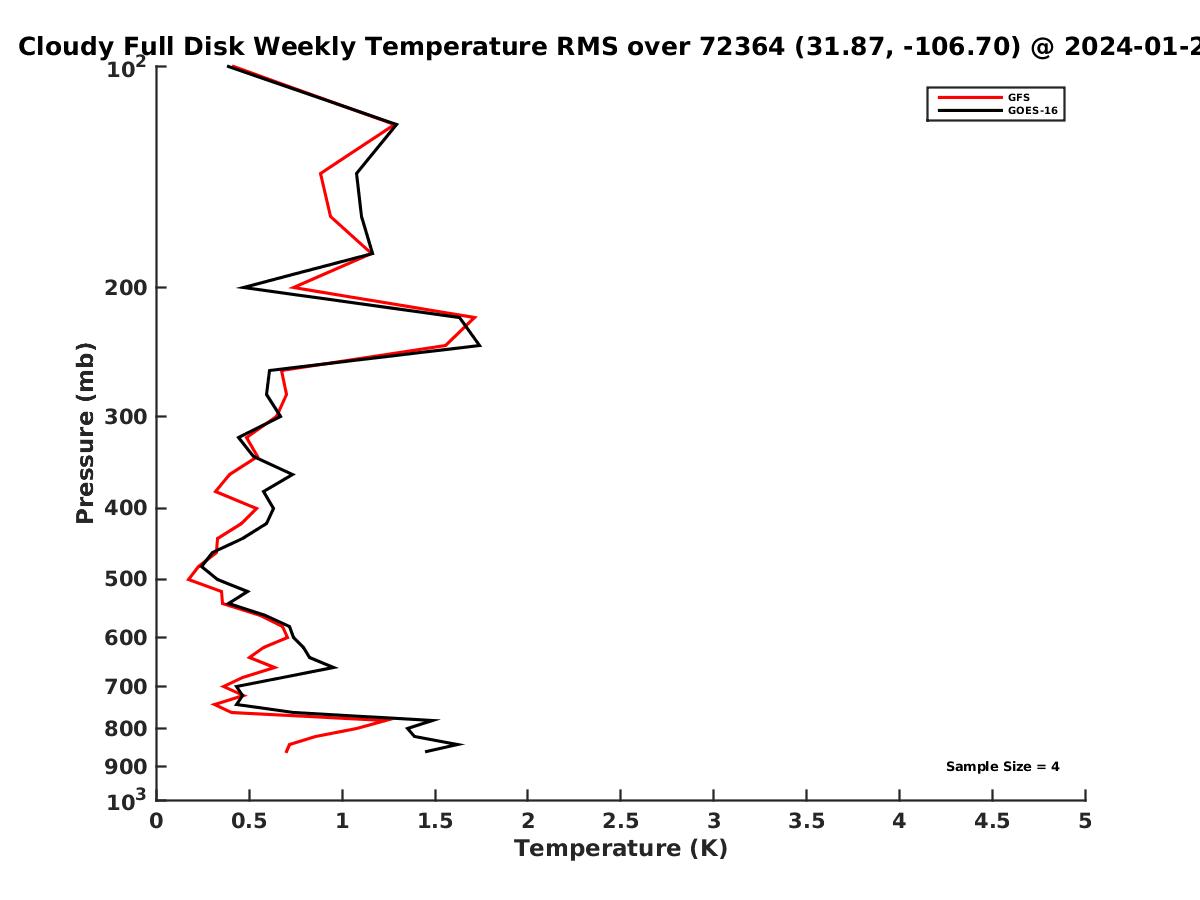 Cloudy Full Disk Weekly Temperature RMS over 72364 (31.87, -106.70) @ 2024-01-2

GFS
GOES-16

Pressure (mb)

$10^2$
200
300
400
500
600
700
800
900
$10^3$

Sample Size = 4

0 0.5 1 1.5 2 2.5 3 3.5 4 4.5 5

Temperature (K)